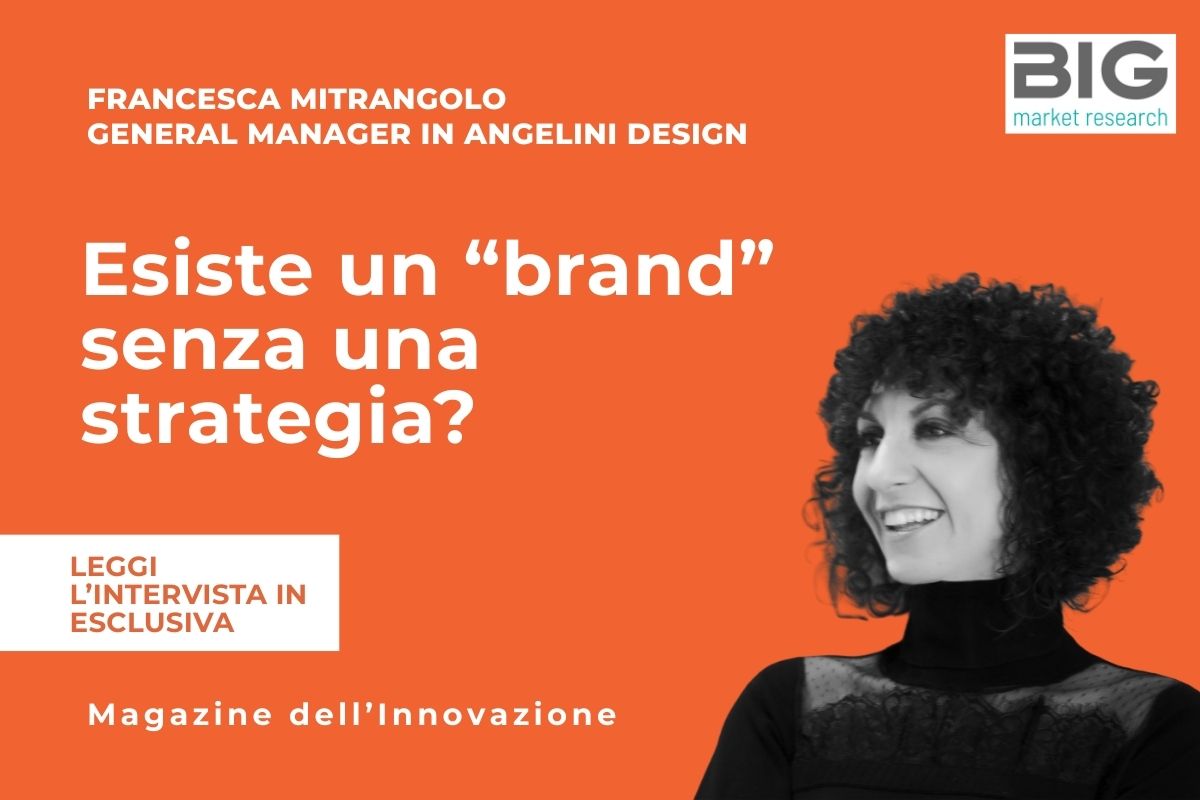 FRANCESCA MITRANGOLO
GENERAL MANAGER IN ANGELINI DESIGN

BIG
market research

Esiste un “brand” senza una strategia?

LEGGI
L’INTERVISTA IN ESCLUSIVA

Magazine dell’Innovazione